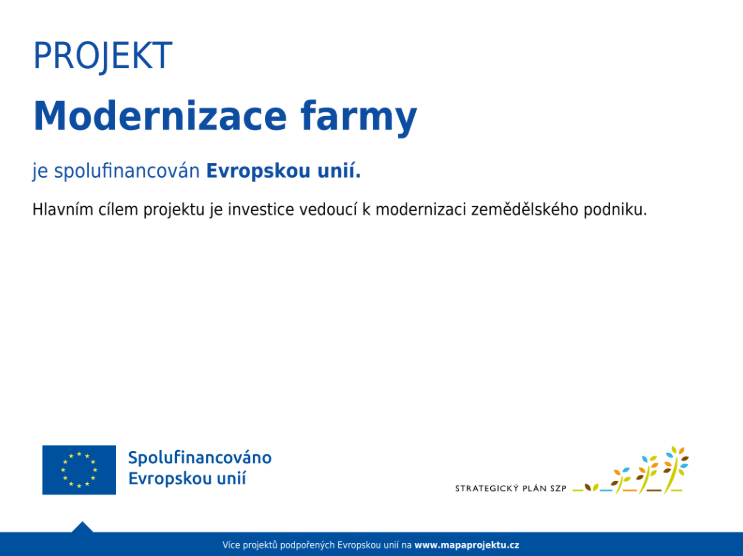 PROJEKT

Modernizace farmy

je spolufinancován Evropskou unií.

Hlavním cílem projektu je investice vedoucí k modernizaci zemědělského podniku.

Spolufinancováno Evropskou unií

STRATEGICKÝ PLÁN SZP

Více projektů podpořených Evropskou unií na www.mapaprojektu.cz